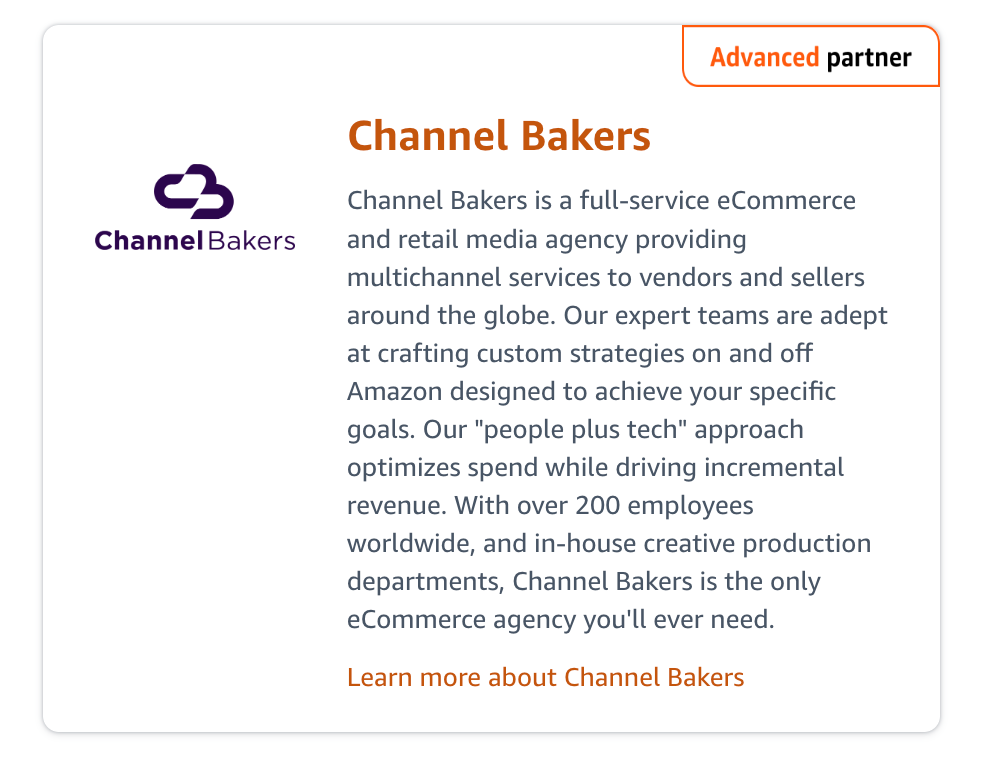 Advanced partner

Channel Bakers

Channel Bakers

Channel Bakers is a full-service eCommerce and retail media agency providing multichannel services to vendors and sellers around the globe. Our expert teams are adept at crafting custom strategies on and off Amazon designed to achieve your specific goals. Our "people plus tech" approach optimizes spend while driving incremental revenue. With over 200 employees worldwide, and in-house creative production departments, Channel Bakers is the only eCommerce agency you'll ever need.

Learn more about Channel Bakers